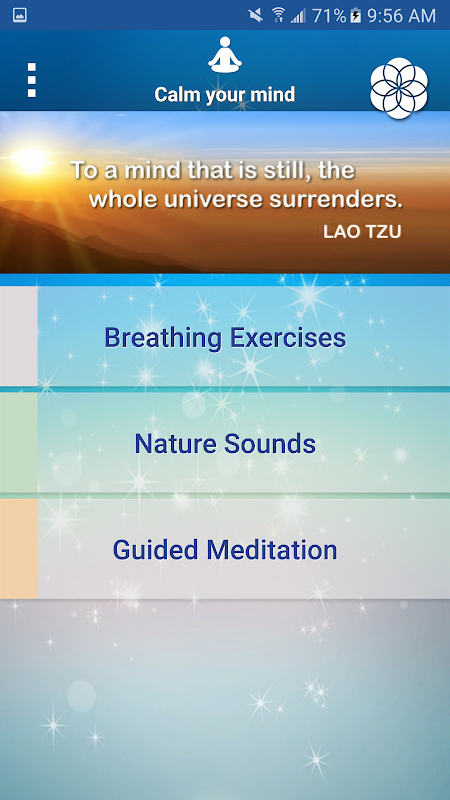 71% 9:56 AM

Calm your mind

To a mind that is still, the whole universe surrenders.
LAO TZU

Breathing Exercises

Nature Sounds

Guided Meditation